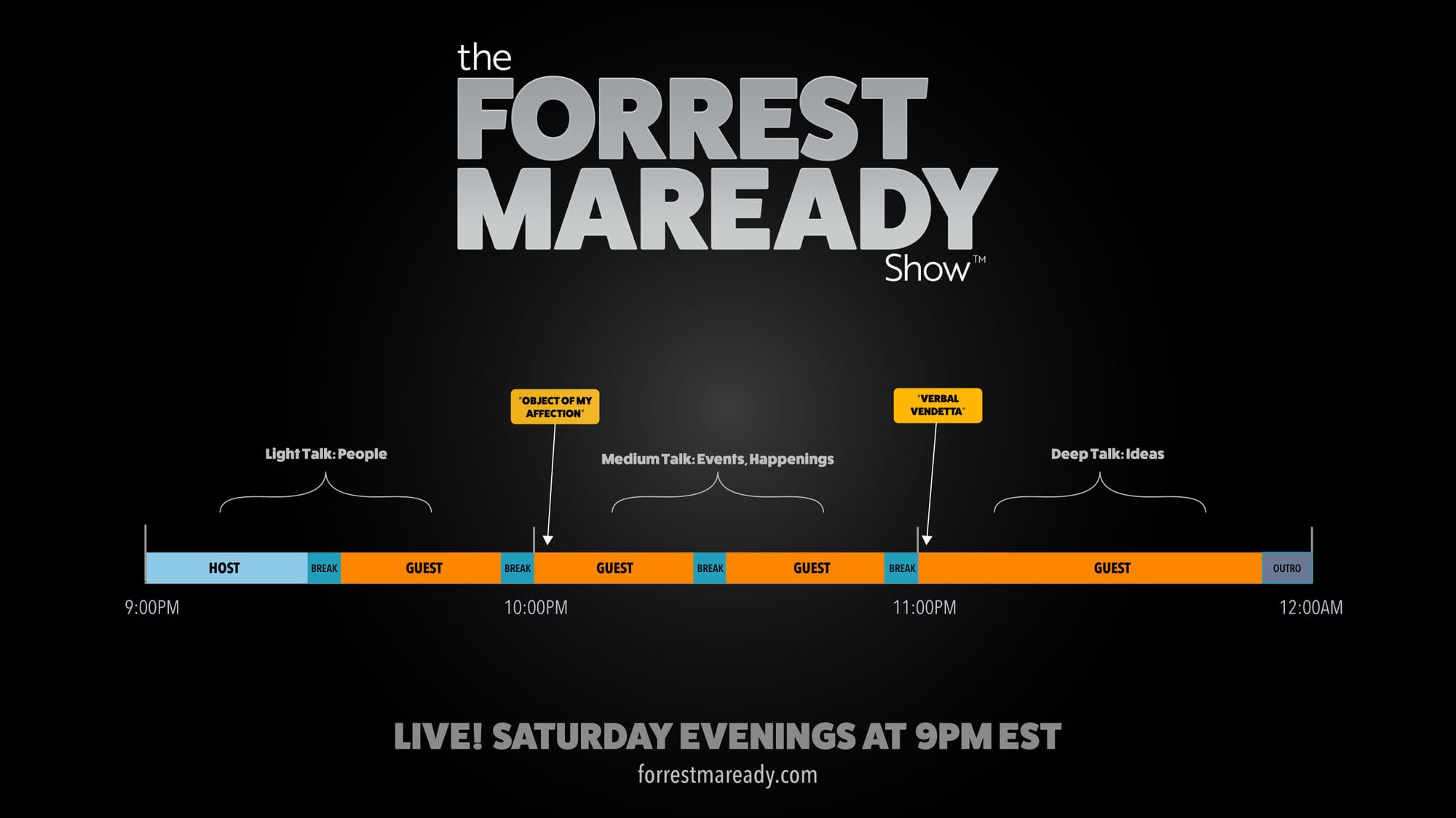 the
FORREST
MAREADY
Show™

"OBJECT OF MY AFFECTION"

"VERBAL VENDETTA"

Light Talk: People

Medium Talk: Events, Happenings

Deep Talk: Ideas

HOST BREAK GUEST BREAK GUEST BREAK GUEST BREAK GUEST OUTRO

9:00PM 10:00PM 11:00PM 12:00AM

LIVE! SATURDAY EVENINGS AT 9PM EST
forrestmaready.com